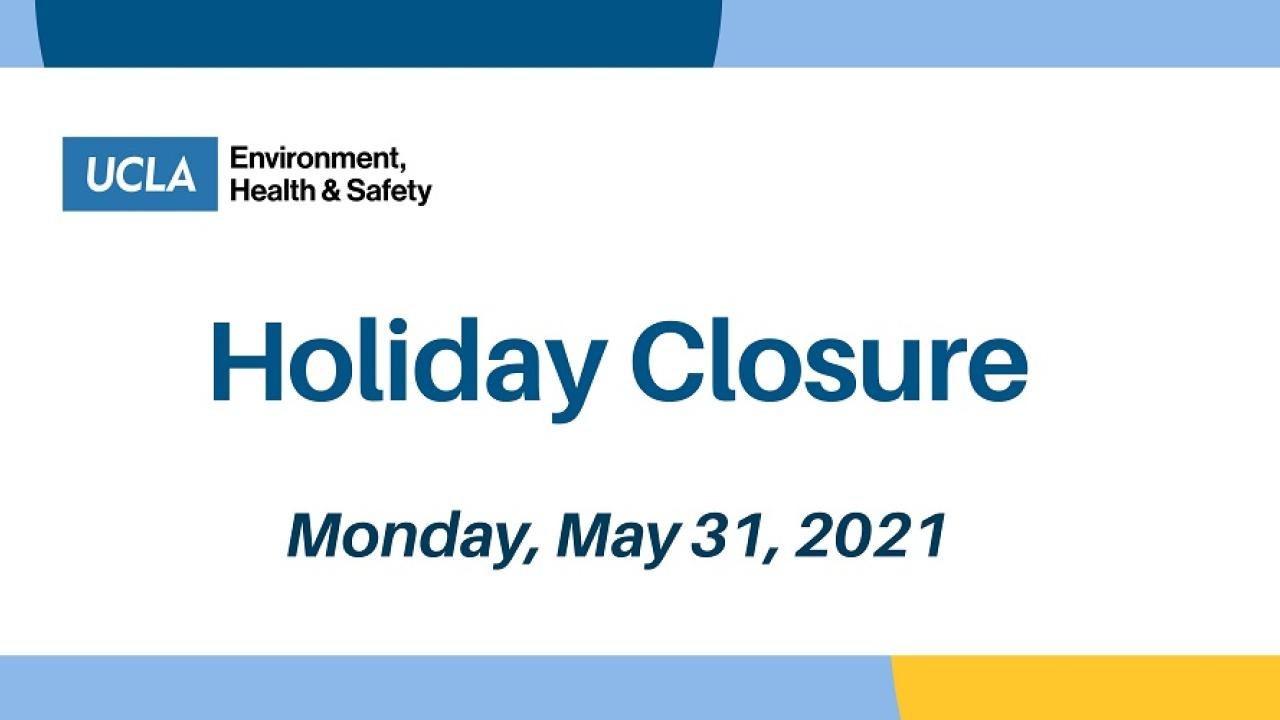 UCLA Environment, Health & Safety

Holiday Closure

Monday, May 31, 2021